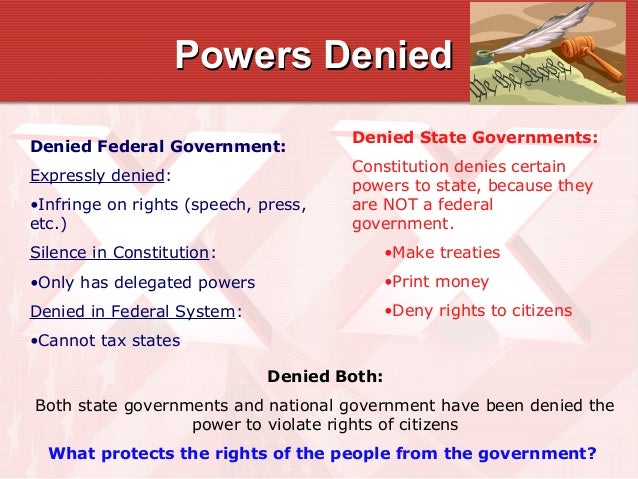 Powers Denied

We the People

Denied Federal Government:

Expressly denied:

•Infringe on rights (speech, press, etc.)

Silence in Constitution:

•Only has delegated powers

Denied in Federal System:

•Cannot tax states

Denied State Governments:

Constitution denies certain powers to state, because they are NOT a federal government.

•Make treaties

•Print money

•Deny rights to citizens

Denied Both:

Both state governments and national government have been denied the power to violate rights of citizens

What protects the rights of the people from the government?